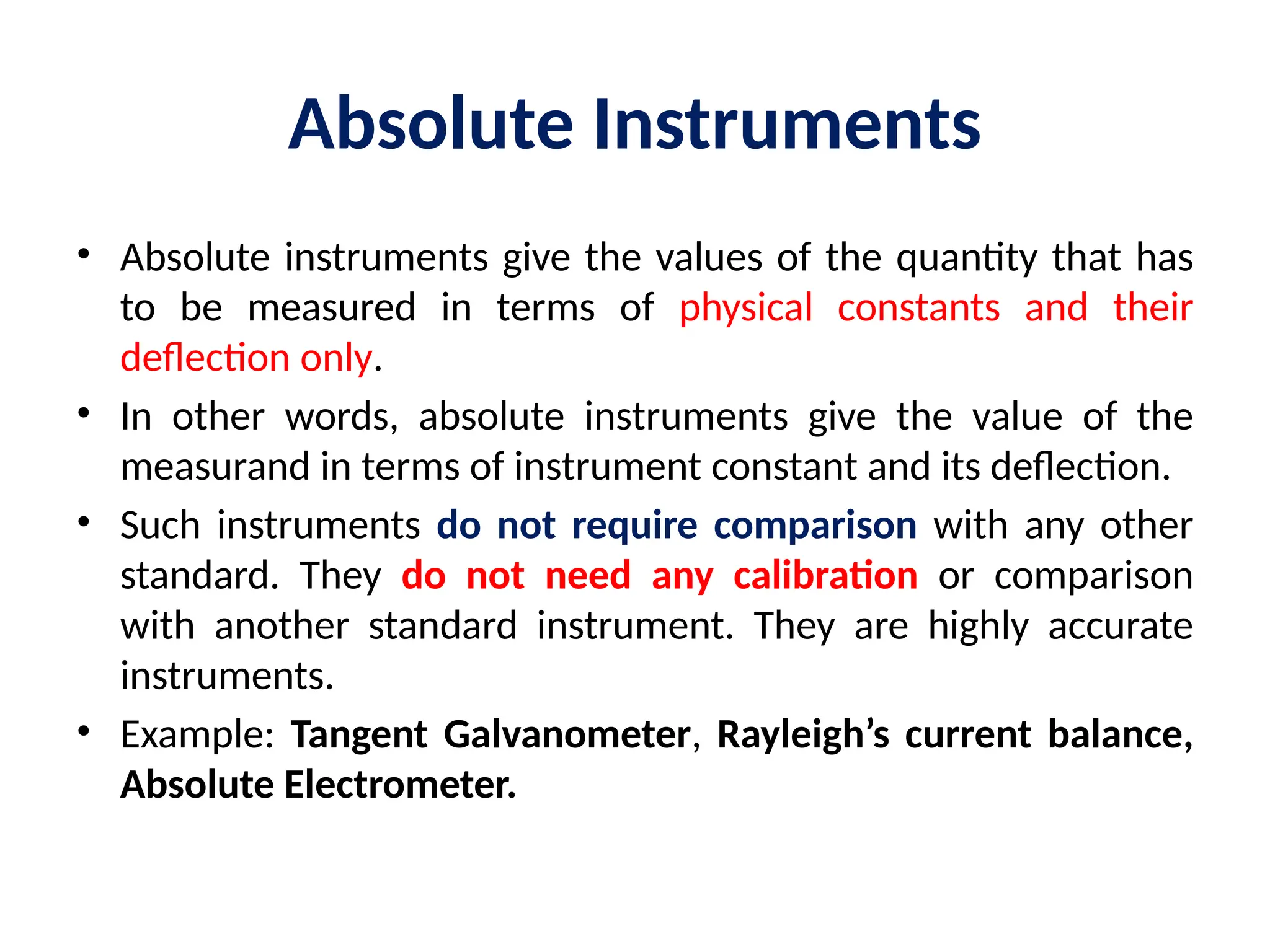 Absolute Instruments

• Absolute instruments give the values of the quantity that has to be measured in terms of physical constants and their deflection only.

• In other words, absolute instruments give the value of the measurand in terms of instrument constant and its deflection.

• Such instruments do not require comparison with any other standard. They do not need any calibration or comparison with another standard instrument. They are highly accurate instruments.

• Example: Tangent Galvanometer, Rayleigh’s current balance, Absolute Electrometer.